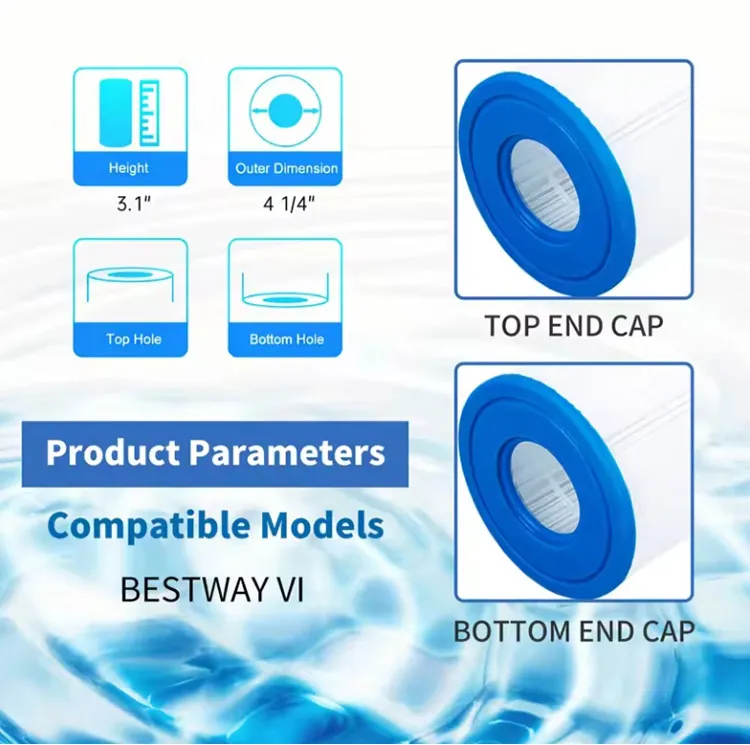 Height
3.1"

Outer Dimension
4 1/4"

Top Hole

Bottom Hole

Product Parameters

Compatible Models

BESTWAY VI

TOP END CAP

BOTTOM END CAP